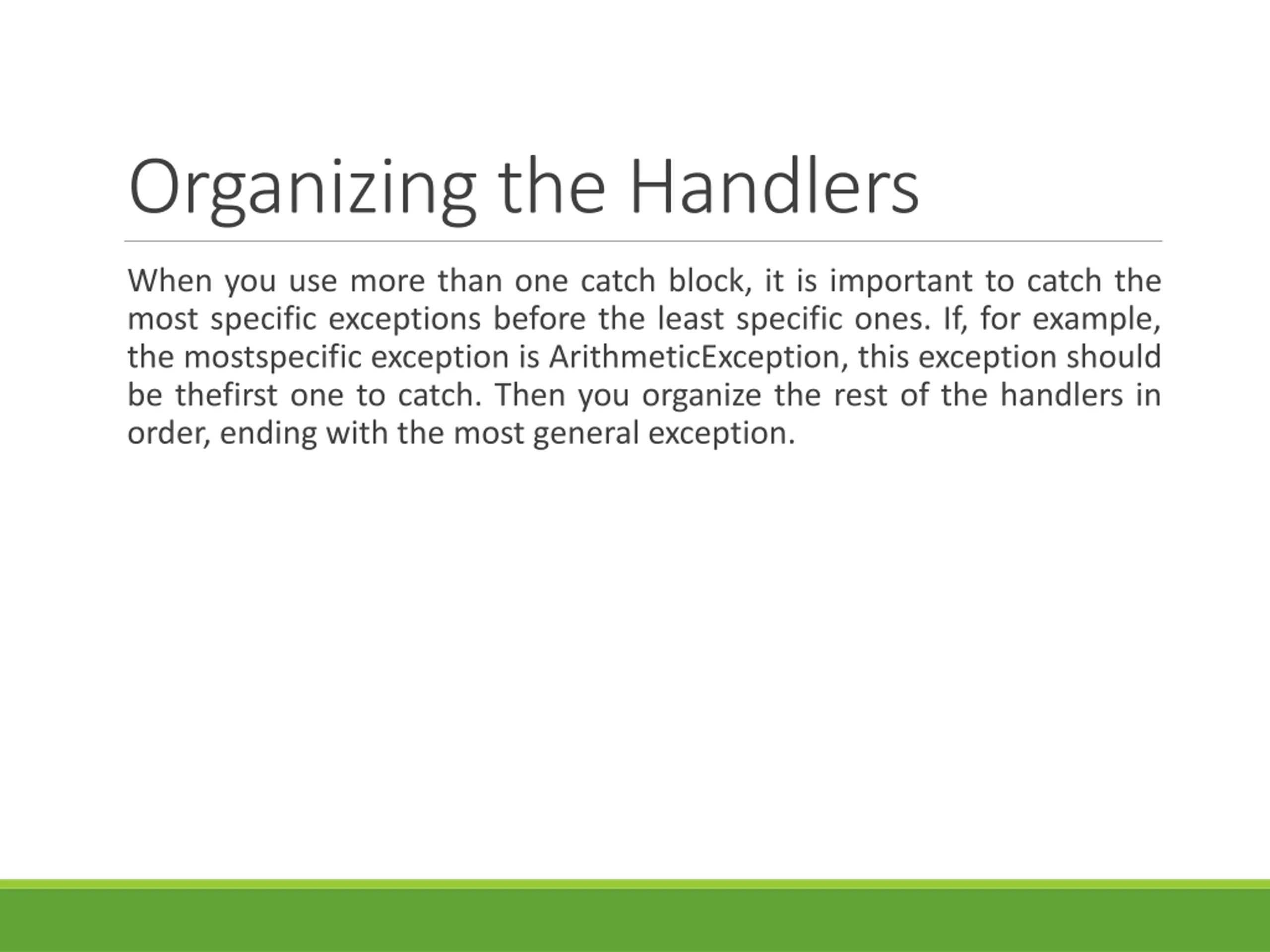 Organizing the Handlers

When you use more than one catch block, it is important to catch the most specific exceptions before the least specific ones. If, for example, the mostspecific exception is ArithmeticException, this exception should be thefirst one to catch. Then you organize the rest of the handlers in order, ending with the most general exception.